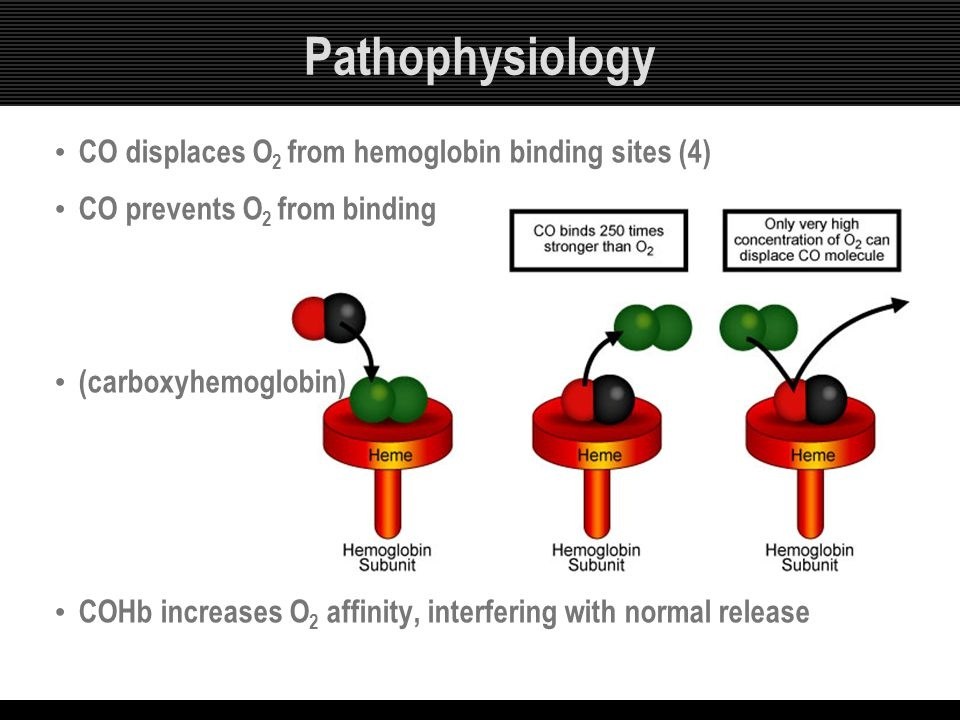 Pathophysiology

• CO displaces $O_2$ from hemoglobin binding sites (4)

• CO prevents $O_2$ from binding

CO binds 250 times stronger than $O_2$

Only very high concentration of $O_2$ can displace CO molecule

• (carboxyhemoglobin)

Heme

Hemoglobin Subunit

Heme

Hemoglobin Subunit

Heme

Hemoglobin Subunit

• COHb increases $O_2$ affinity, interfering with normal release